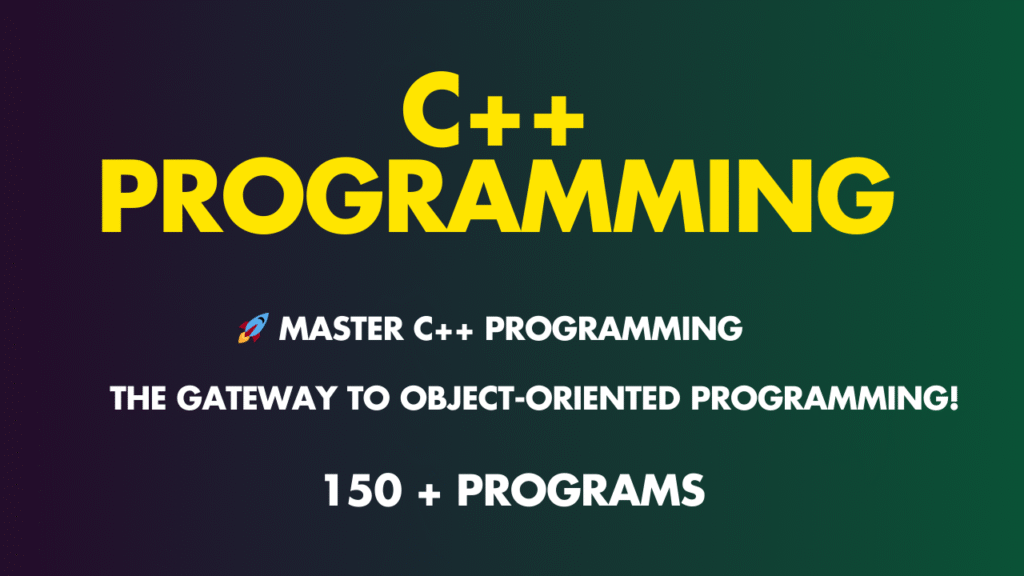 C++
PROGRAMMING

🚀 MASTER C++ PROGRAMMING

THE GATEWAY TO OBJECT-ORIENTED PROGRAMMING!

150 + PROGRAMS